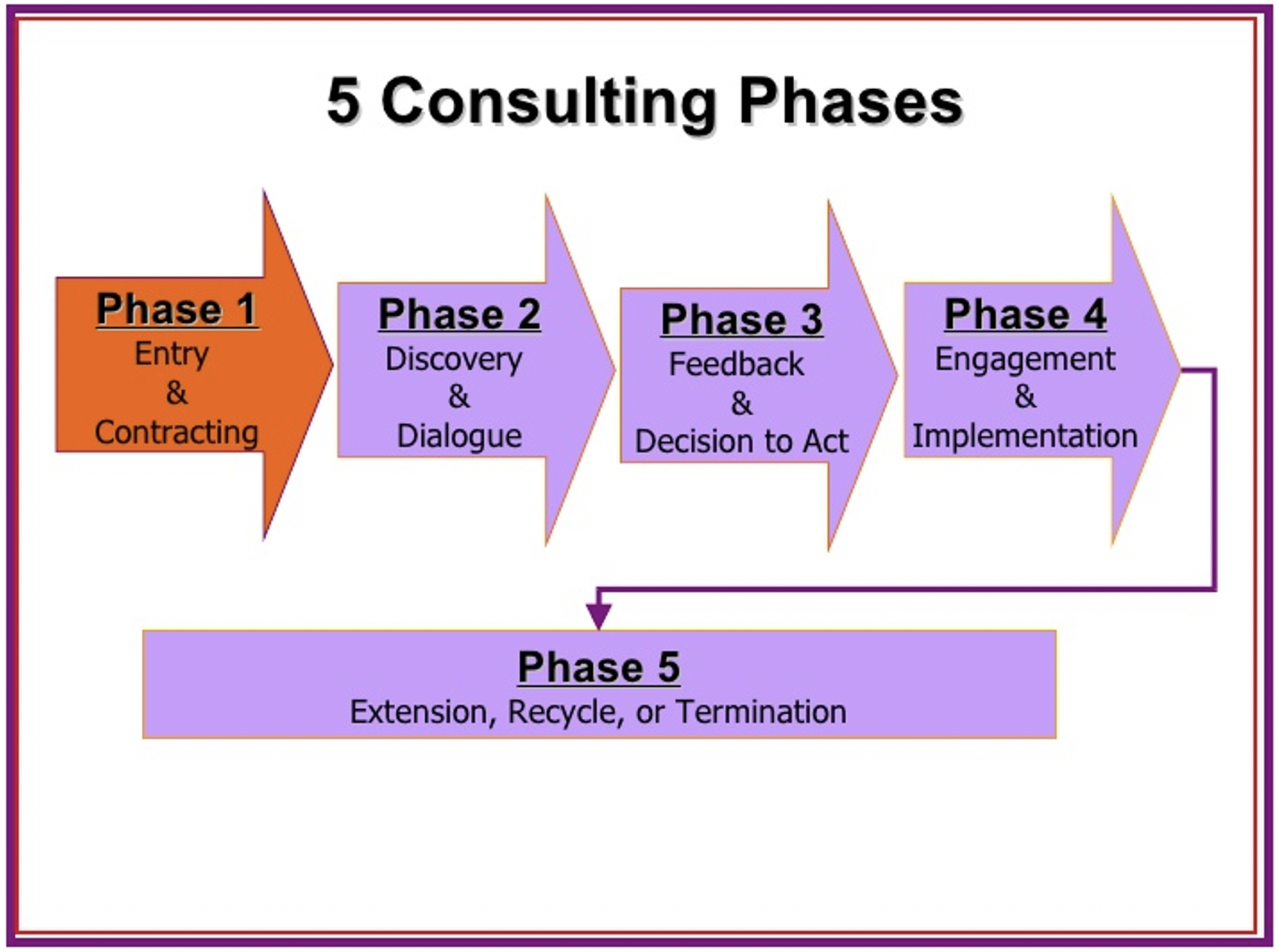 5 Consulting Phases

Phase 1
Entry
&
Contracting

Phase 2
Discovery
&
Dialogue

Phase 3
Feedback
&
Decision to Act

Phase 4
Engagement
&
Implementation

Phase 5
Extension, Recycle, or Termination